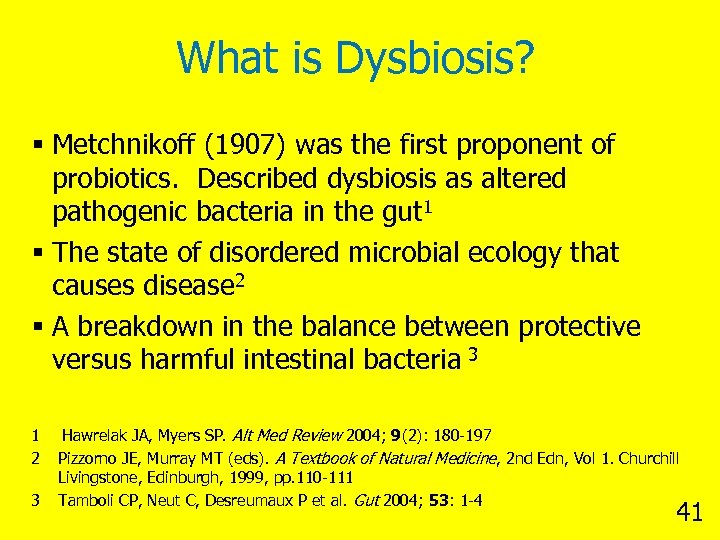 What is Dysbiosis?

▪ Metchnikoff (1907) was the first proponent of probiotics. Described dysbiosis as altered pathogenic bacteria in the gut$^1$

▪ The state of disordered microbial ecology that causes disease$^2$

▪ A breakdown in the balance between protective versus harmful intestinal bacteria $^3$

1 Hawrelak JA, Myers SP. Alt Med Review 2004; 9(2): 180-197

2 Pizzorno JE, Murray MT (eds). A Textbook of Natural Medicine, 2nd Edn, Vol 1. Churchill Livingstone, Edinburgh, 1999, pp.110-111

3 Tamboli CP, Neut C, Desreumaux P et al. Gut 2004; 53: 1-4

41